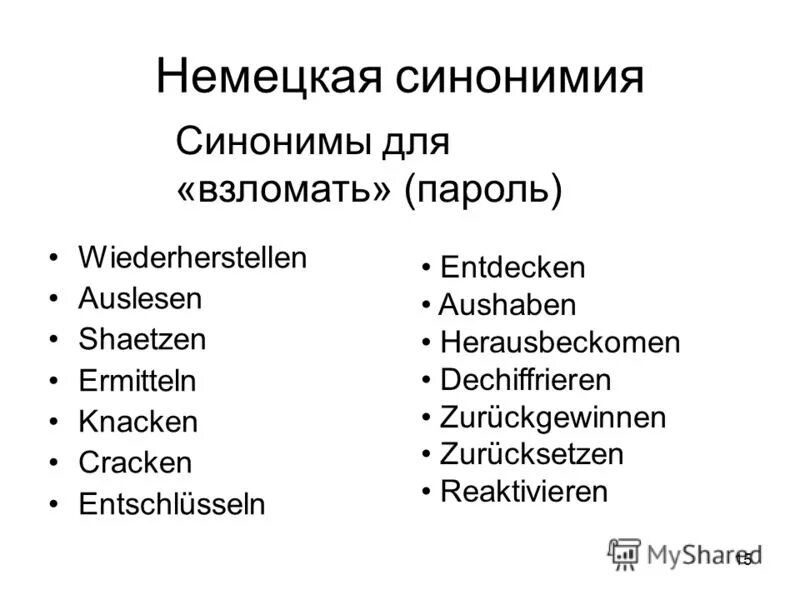 Немецкая синонимия

Синонимы для «взломать» (пароль)

• Wiederherstellen
• Auslesen
• Shaetzen
• Ermitteln
• Knacken
• Cracken
• Entschlüsseln

• Entdecken
• Aushaben
• Herausbeckomen
• Dechiffrieren
• Zurückgewinnen
• Zurücksetzen
• Reaktivieren

MyShared

15